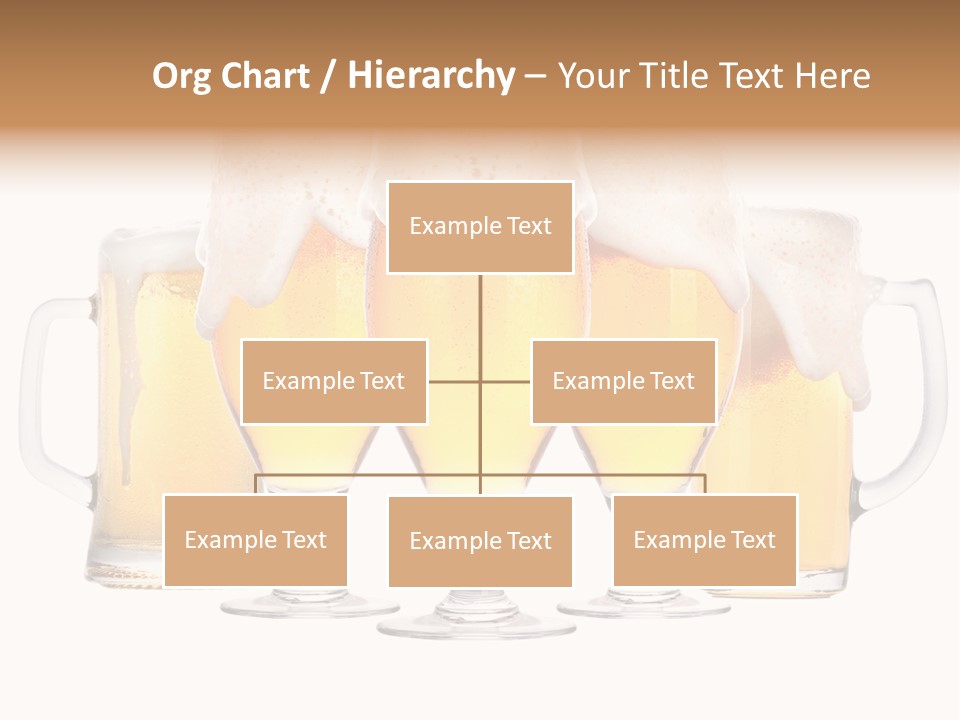 Org Chart / Hierarchy – Your Title Text Here

Example Text

Example Text

Example Text

Example Text

Example Text

Example Text